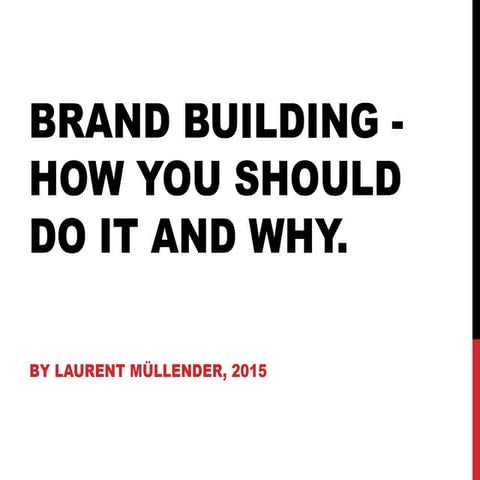 BRAND BUILDING - HOW YOU SHOULD DO IT AND WHY.

BY LAURENT MÜLLENDER, 2015